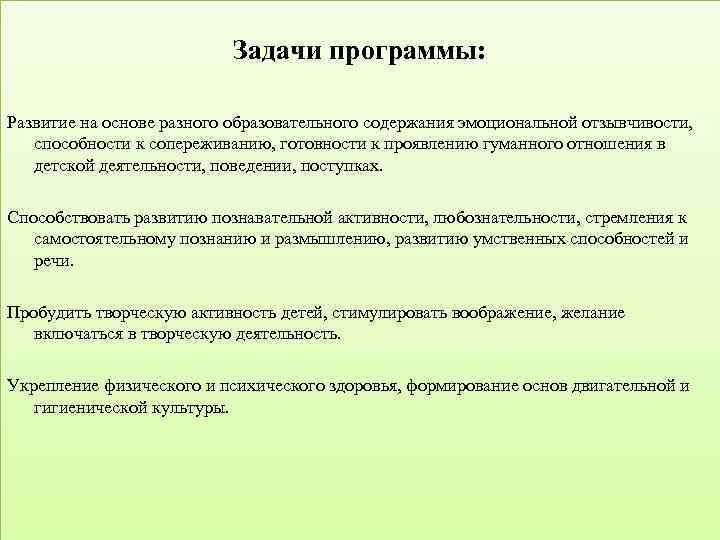 Задачи программы:

Развитие на основе разного образовательного содержания эмоциональной отзывчивости, способности к сопереживанию, готовности к проявлению гуманного отношения в детской деятельности, поведении, поступках.

Способствовать развитию познавательной активности, любознательности, стремления к самостоятельному познанию и размышлению, развитию умственных способностей и речи.

Пробудить творческую активность детей, стимулировать воображение, желание включаться в творческую деятельность.

Укрепление физического и психического здоровья, формирование основ двигательной и гигиенической культуры.